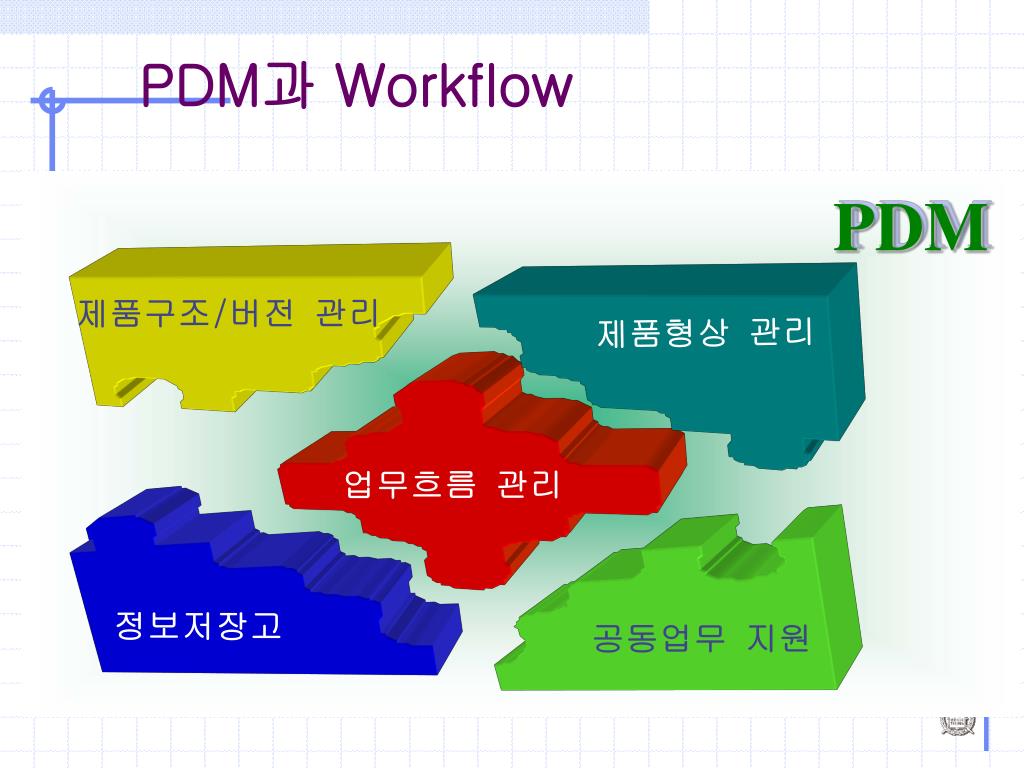 PDM과 Workflow

PDM

제품구조/버전 관리

제품형상 관리

업무흐름 관리

정보저장고

공동업무 지원